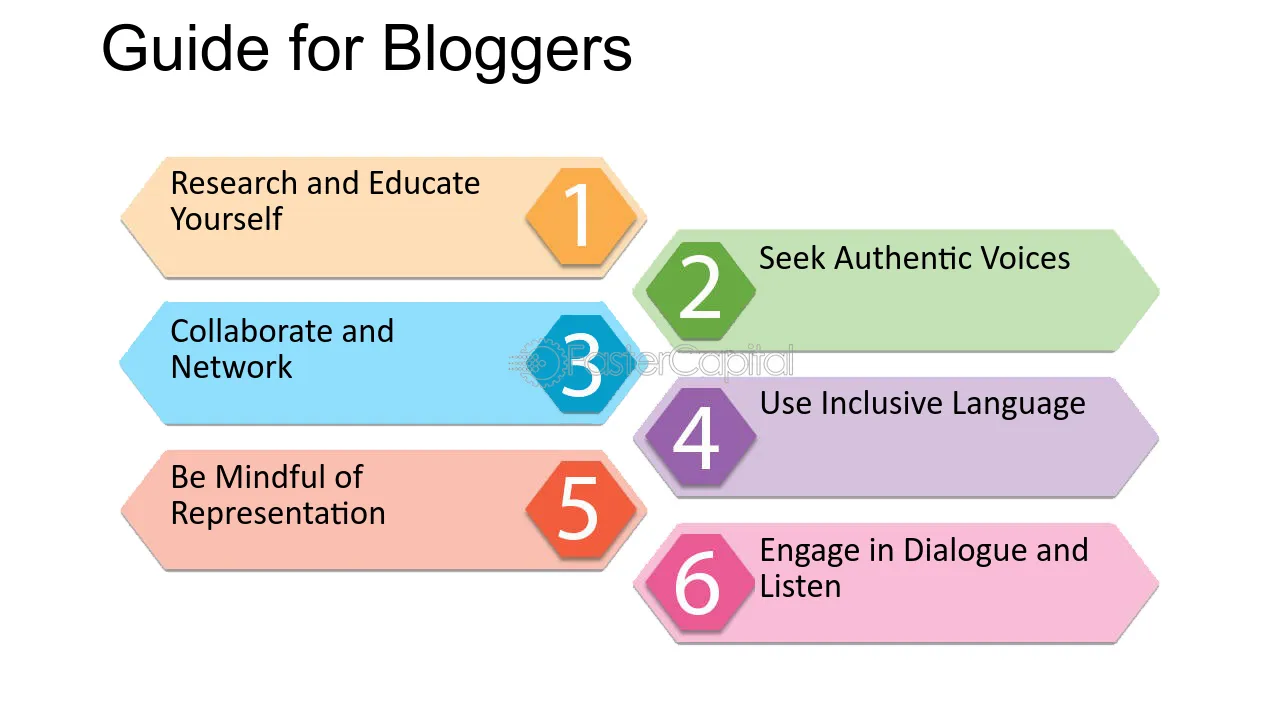 Guide for Bloggers

Research and Educate Yourself
1

2
Seek Authentic Voices

Collaborate and Network
3

FasterCapital

4
Use Inclusive Language

Be Mindful of Representation
5

6
Engage in Dialogue and Listen